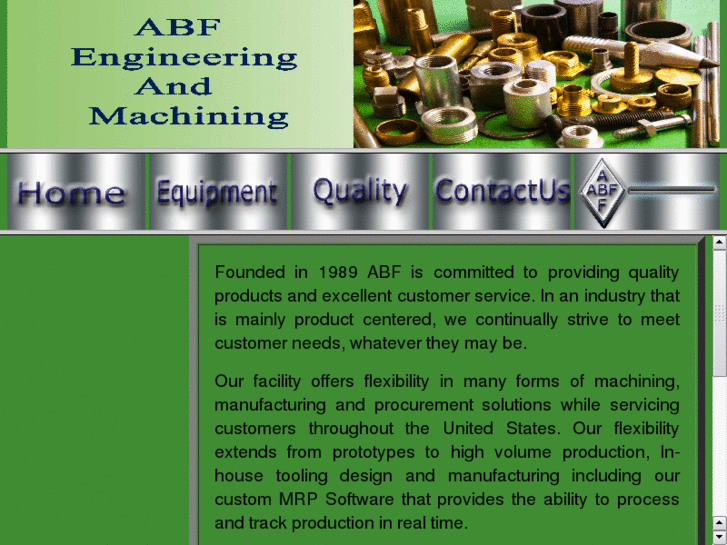 ABF
Engineering
And
Machining

Home Equipment Quality ContactUs

A
ABF
F

Founded in 1989 ABF is committed to providing quality products and excellent customer service. In an industry that is mainly product centered, we continually strive to meet customer needs, whatever they may be.

Our facility offers flexibility in many forms of machining, manufacturing and procurement solutions while servicing customers throughout the United States. Our flexibility extends from prototypes to high volume production, In-house tooling design and manufacturing including our custom MRP Software that provides the ability to process and track production in real time.